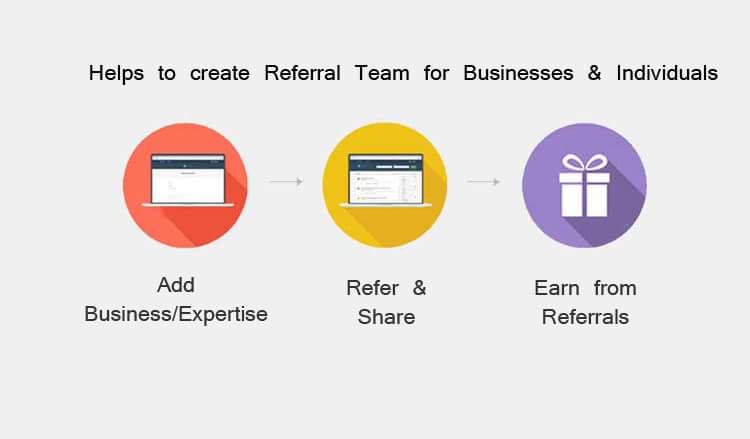 Helps to create Referral Team for Businesses & Individuals

Add Business/Expertise

Refer & Share

Earn from Referrals